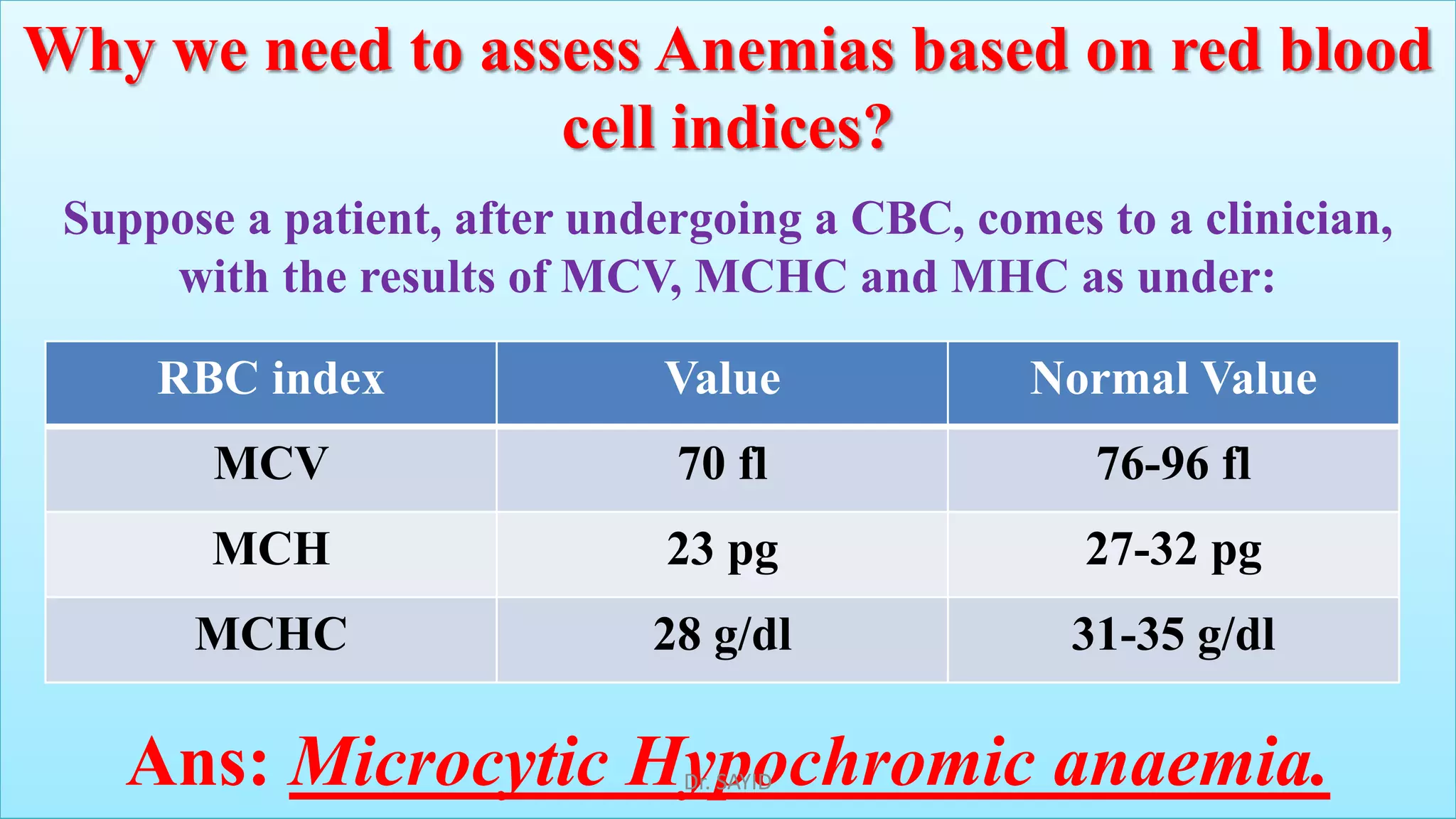 Why we need to assess Anemias based on red blood cell indices?

Suppose a patient, after undergoing a CBC, comes to a clinician, with the results of MCV, MCHC and MHC as under:

| RBC index | Value | Normal Value |
|---|---|---|
| MCV | 70 fl | 76-96 fl |
| MCH | 23 pg | 27-32 pg |
| MCHC | 28 g/dl | 31-35 g/dl |

Ans: Microcytic Hypochromic anaemia.

Dr. SAYID